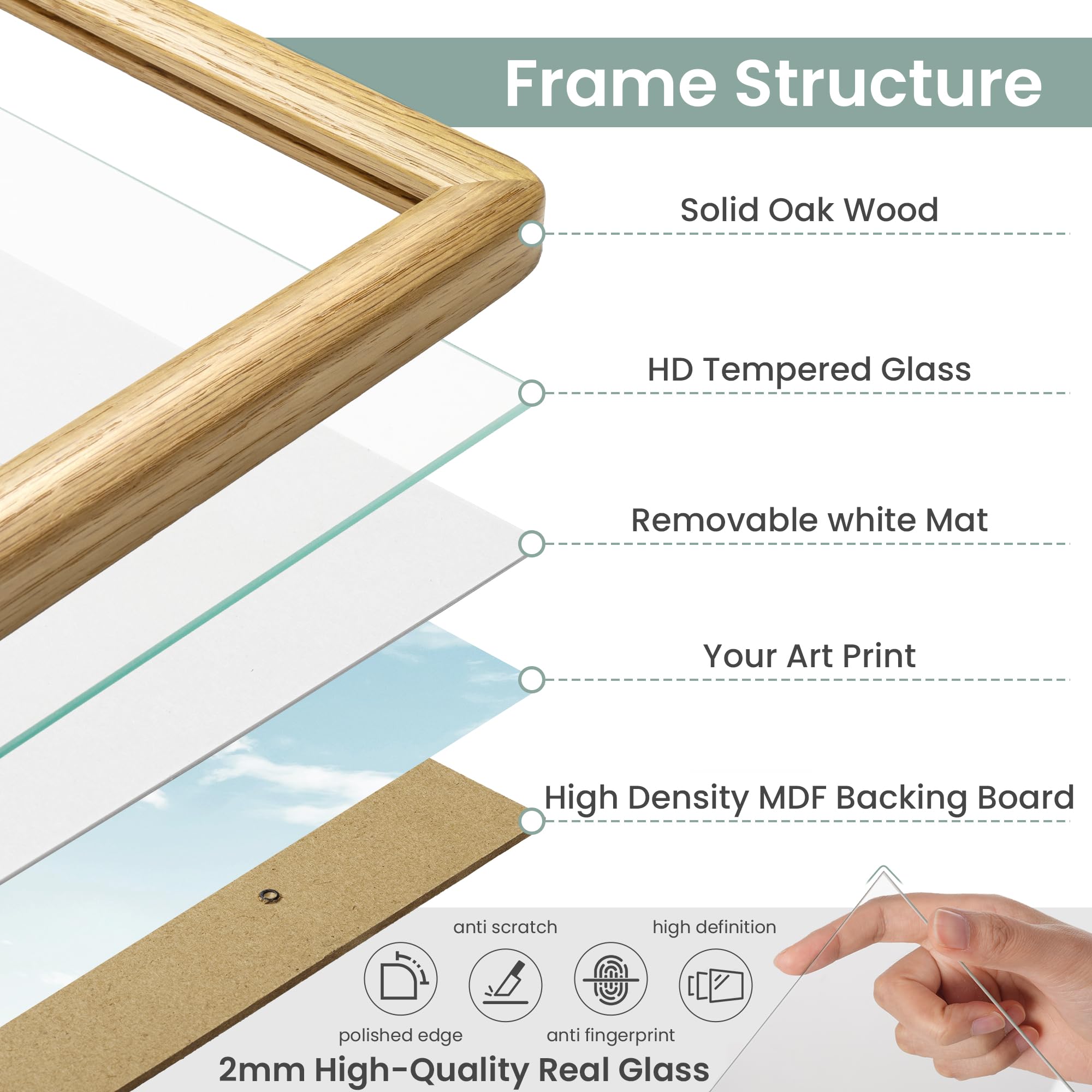 Frame Structure

Solid Oak Wood

HD Tempered Glass

Removable white Mat

Your Art Print

High Density MDF Backing Board

anti scratch

high definition

polished edge

anti fingerprint

2mm High-Quality Real Glass